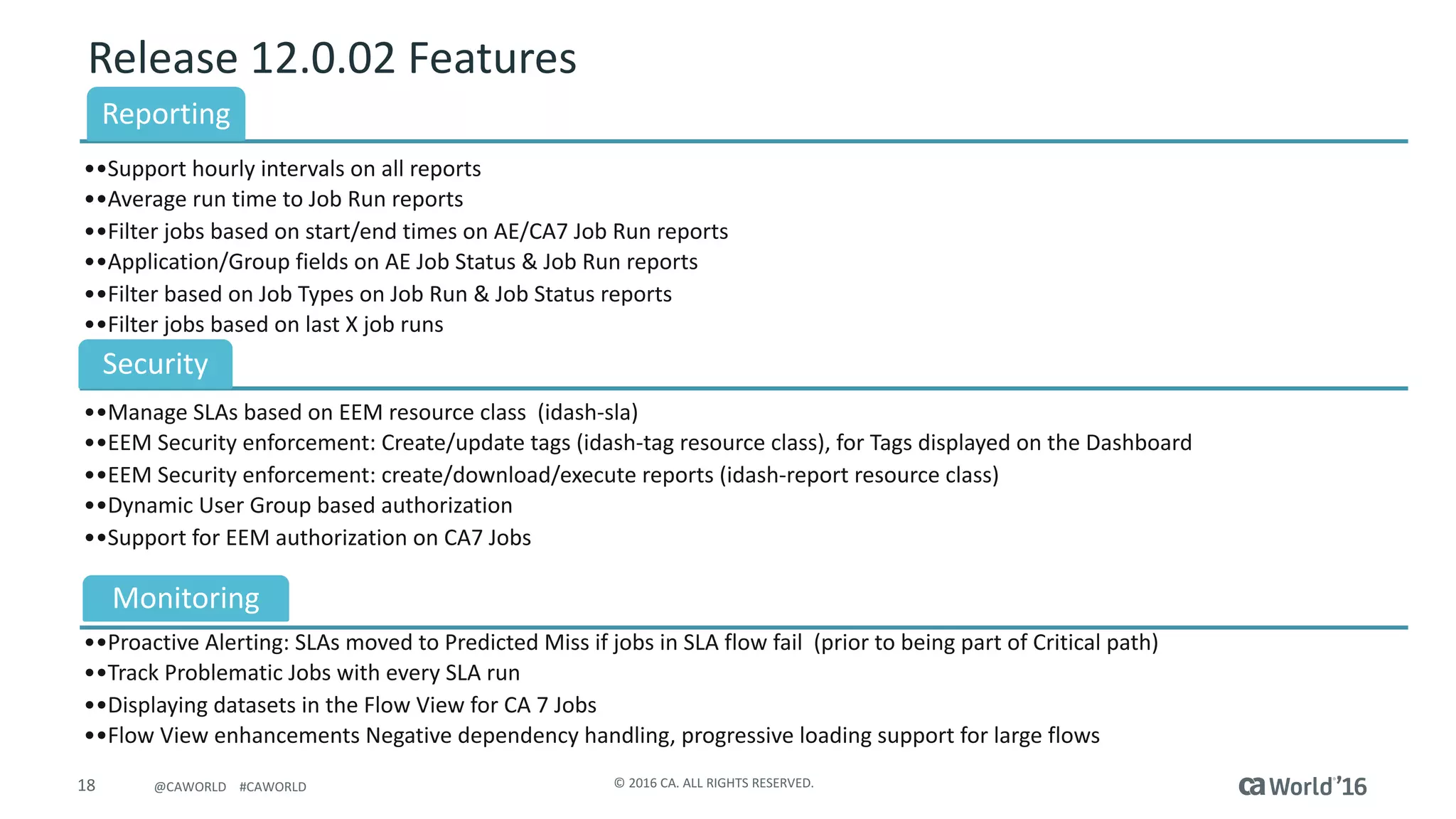 Release 12.0.02 Features

Reporting

••Support hourly intervals on all reports
••Average run time to Job Run reports
••Filter jobs based on start/end times on AE/CA7 Job Run reports
••Application/Group fields on AE Job Status & Job Run reports
••Filter based on Job Types on Job Run & Job Status reports
••Filter jobs based on last X job runs

Security

••Manage SLAs based on EEM resource class (idash-sla)
••EEM Security enforcement: Create/update tags (idash-tag resource class), for Tags displayed on the Dashboard
••EEM Security enforcement: create/download/execute reports (idash-report resource class)
••Dynamic User Group based authorization
••Support for EEM authorization on CA7 Jobs

Monitoring

••Proactive Alerting: SLAs moved to Predicted Miss if jobs in SLA flow fail (prior to being part of Critical path)
••Track Problematic Jobs with every SLA run
••Displaying datasets in the Flow View for CA 7 Jobs
••Flow View enhancements Negative dependency handling, progressive loading support for large flows

18 @CAWORLD #CAWORLD © 2016 CA. ALL RIGHTS RESERVED. ca World'16